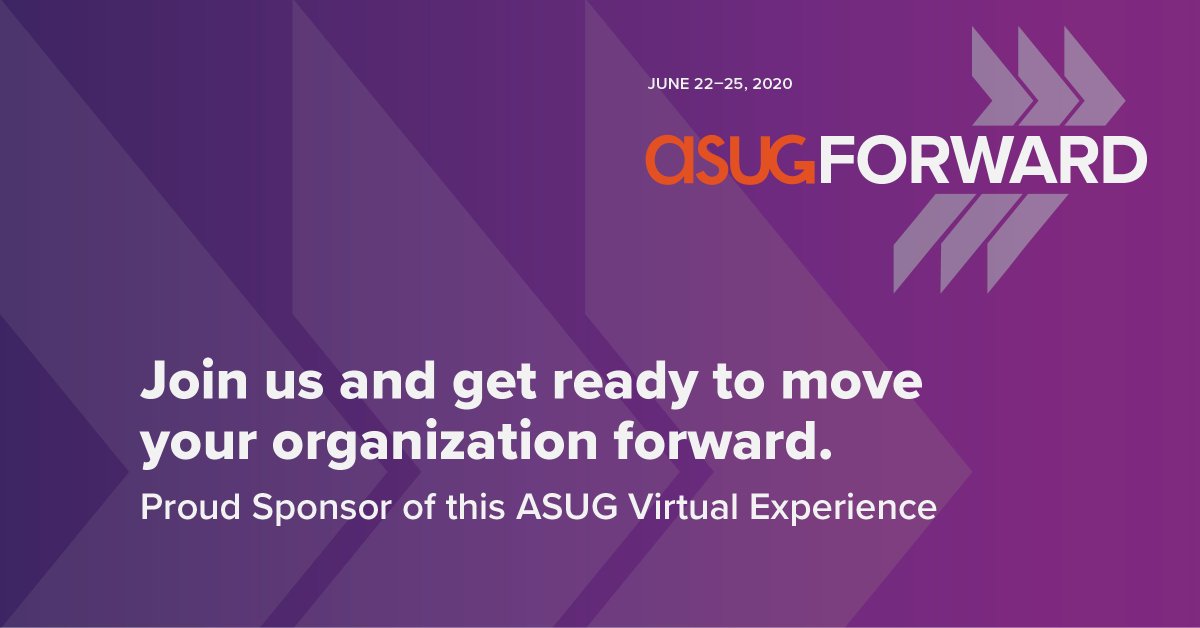 JUNE 22–25, 2020

ASUGFORWARD

Join us and get ready to move your organization forward.

Proud Sponsor of this ASUG Virtual Experience